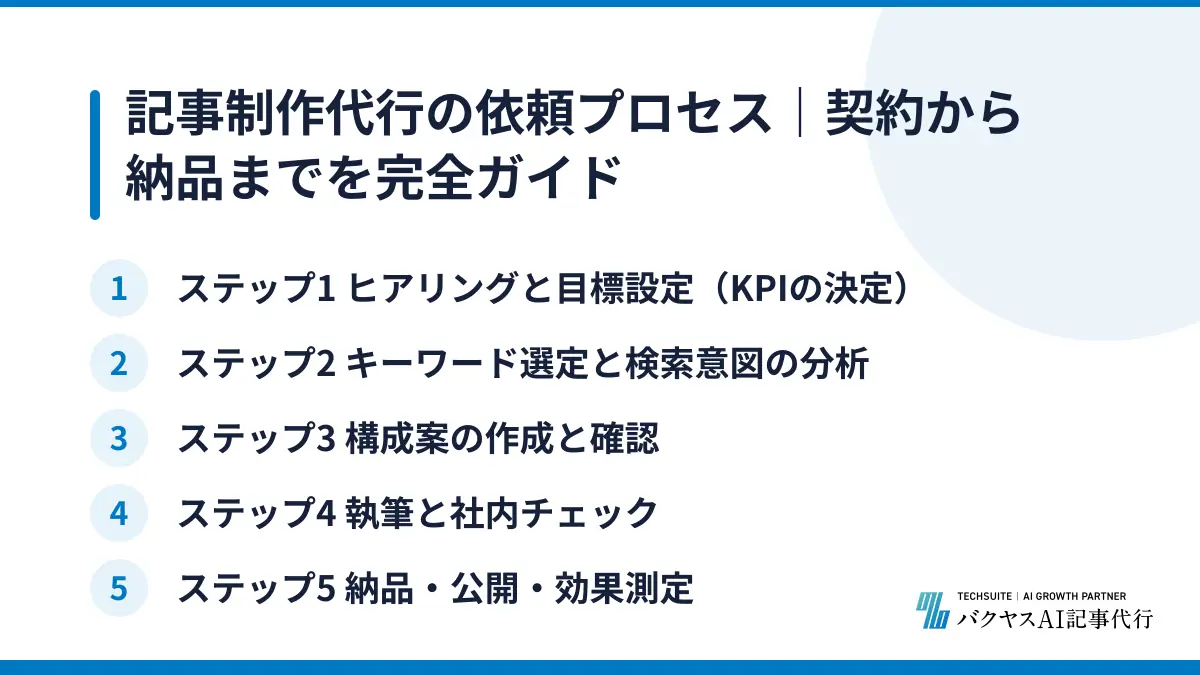 記事制作代行の依頼プロセス｜契約から納品までを完全ガイド

1 ステップ1 ヒアリングと目標設定（KPIの決定）

2 ステップ2 キーワード選定と検索意図の分析

3 ステップ3 構成案の作成と確認

4 ステップ4 執筆と社内チェック

5 ステップ5 納品・公開・効果測定

TECHSUITE | AI GROWTH PARTNER
バクヤスAI記事代行